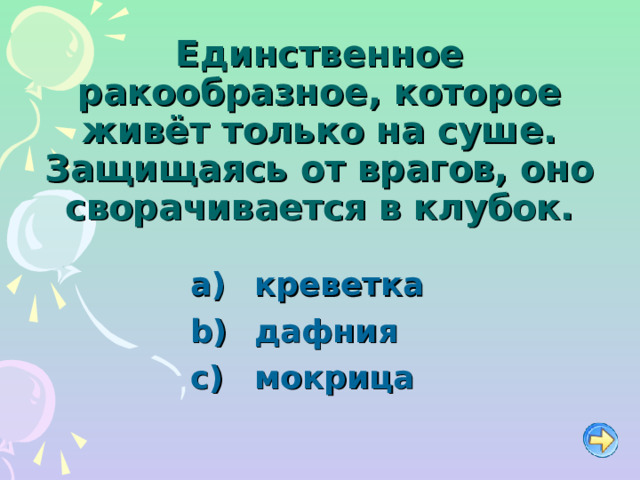 Единственное ракообразное, которое живёт только на суше. Защищаясь от врагов, оно сворачивается в клубок.

a) креветка
b) дафния
c) мокрица